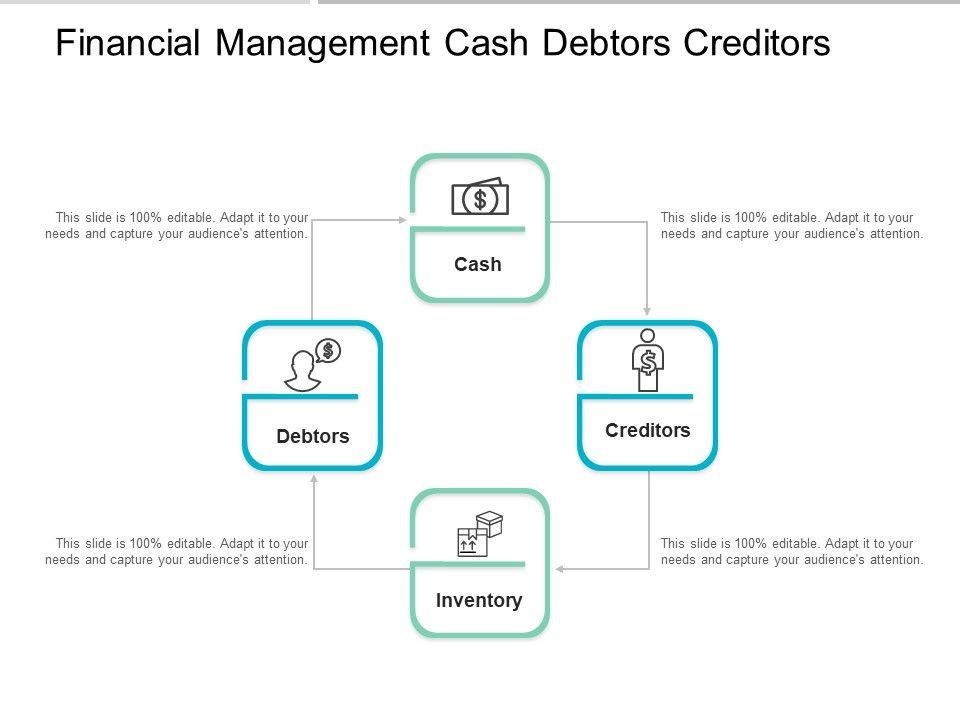 Financial Management Cash Debtors Creditors

This slide is 100% editable. Adapt it to your needs and capture your audience's attention.

Cash

This slide is 100% editable. Adapt it to your needs and capture your audience's attention.

Debtors

Creditors

This slide is 100% editable. Adapt it to your needs and capture your audience's attention.

Inventory

This slide is 100% editable. Adapt it to your needs and capture your audience's attention.